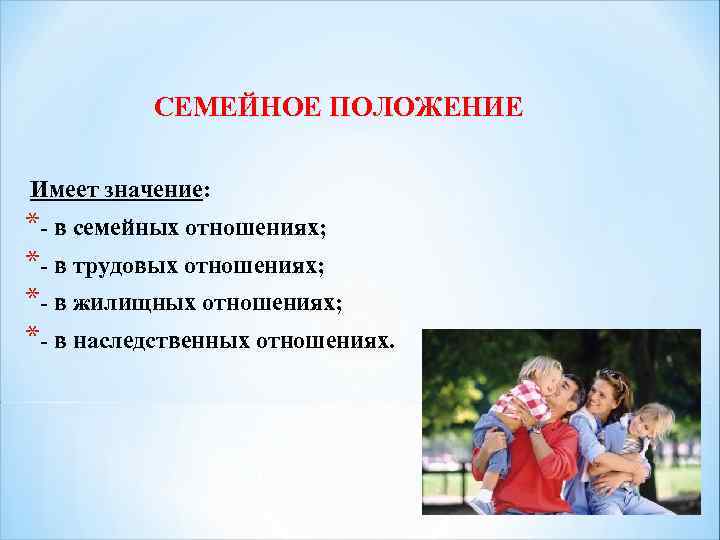 СЕМЕЙНОЕ ПОЛОЖЕНИЕ

Имеет значение:
*- в семейных отношениях;
*- в трудовых отношениях;
*- в жилищных отношениях;
*- в наследственных отношениях.